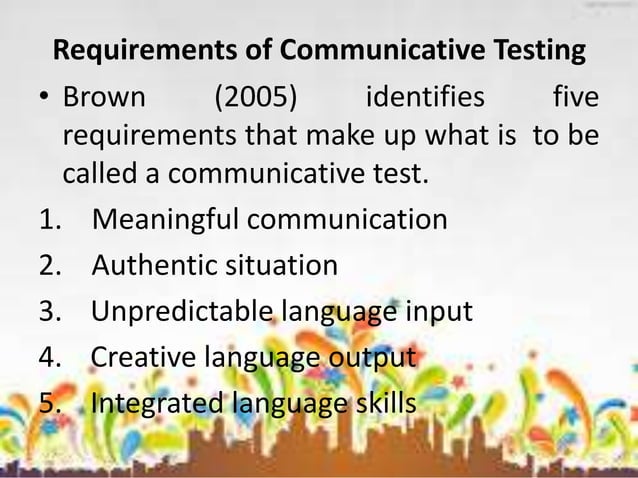 Requirements of Communicative Testing

• Brown (2005) identifies five requirements that make up what is to be called a communicative test.

1. Meaningful communication
2. Authentic situation
3. Unpredictable language input
4. Creative language output
5. Integrated language skills